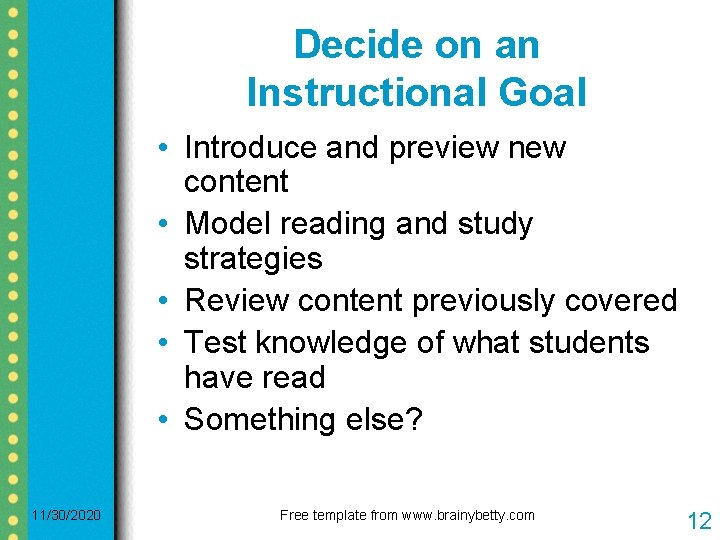 Decide on an Instructional Goal

• Introduce and preview new content
• Model reading and study strategies
• Review content previously covered
• Test knowledge of what students have read
• Something else?

11/30/2020

Free template from www.brainybetty.com

12